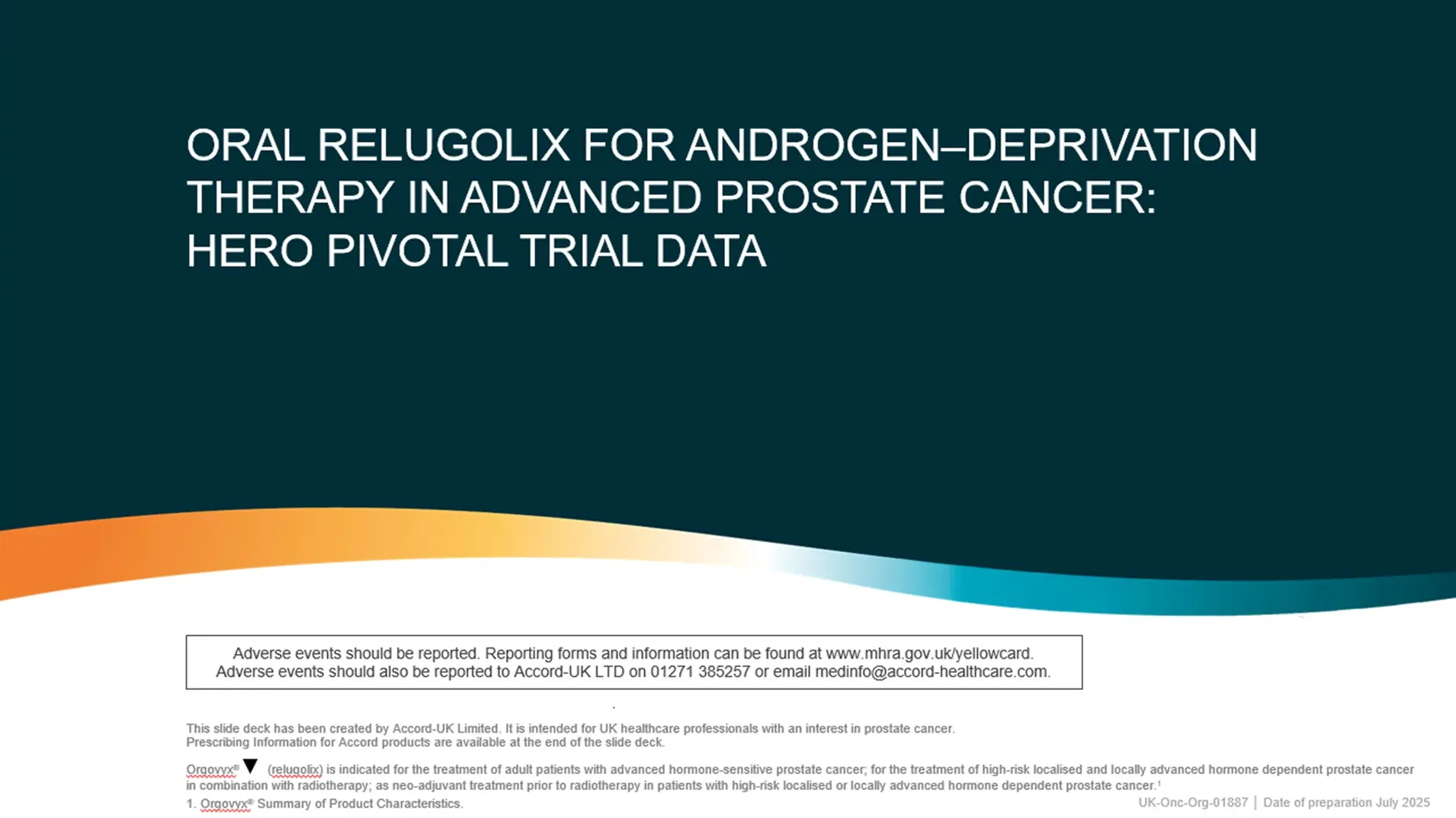 ORAL RELUGOLIX FOR ANDROGEN–DEPRIVATION THERAPY IN ADVANCED PROSTATE CANCER: HERO PIVOTAL TRIAL DATA

Adverse events should be reported. Reporting forms and information can be found at www.mhra.gov.uk/yellowcard. Adverse events should also be reported to Accord-UK LTD on 01271 385257 or email medinfo@accord-healthcare.com.

This slide deck has been created by Accord-UK Limited. It is intended for UK healthcare professionals with an interest in prostate cancer. Prescribing Information for Accord products are available at the end of the slide deck.

Orgovyx® ▼ (relugolix) is indicated for the treatment of adult patients with advanced hormone-sensitive prostate cancer; for the treatment of high-risk localised and locally advanced hormone dependent prostate cancer in combination with radiotherapy; as neo-adjuvant treatment prior to radiotherapy in patients with high-risk localised or locally advanced hormone dependent prostate cancer.$^1$

1. Orgovyx® Summary of Product Characteristics.

UK-Onc-Org-01887 | Date of preparation July 2025